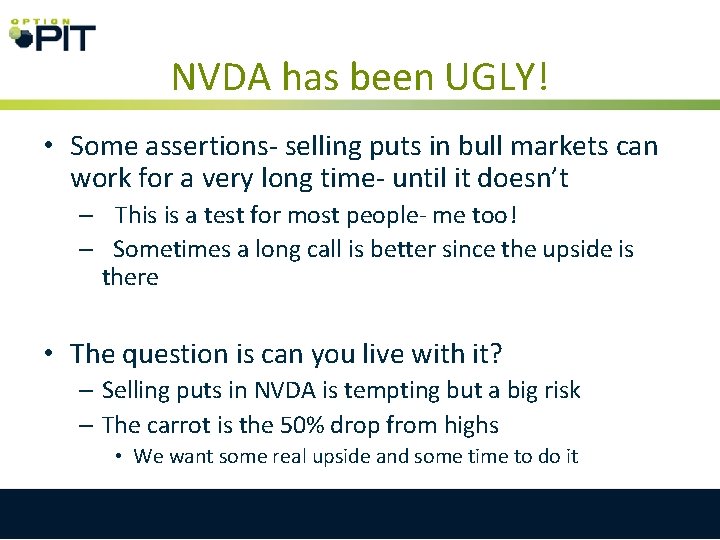 OPTION PIT

NVDA has been UGLY!

• Some assertions- selling puts in bull markets can work for a very long time- until it doesn't
 – This is a test for most people- me too!
 – Sometimes a long call is better since the upside is there

• The question is can you live with it?
 – Selling puts in NVDA is tempting but a big risk
 – The carrot is the 50% drop from highs
  • We want some real upside and some time to do it